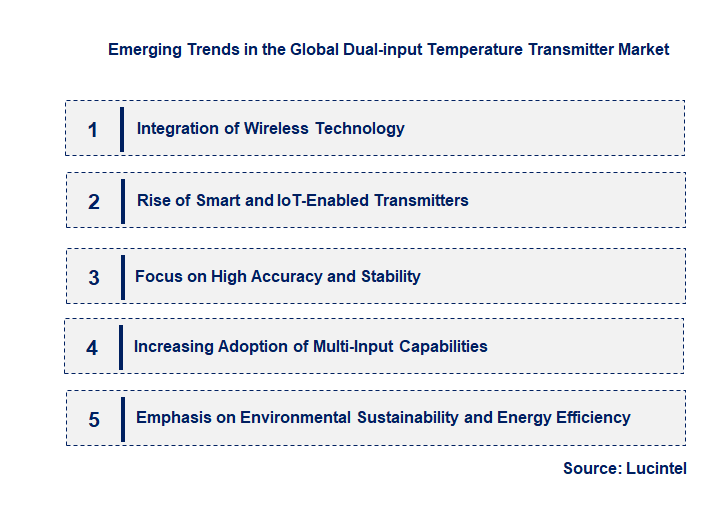 Emerging Trends in the Global Dual-input Temperature Transmitter Market

1 Integration of Wireless Technology

2 Rise of Smart and IoT-Enabled Transmitters

3 Focus on High Accuracy and Stability

4 Increasing Adoption of Multi-Input Capabilities

5 Emphasis on Environmental Sustainability and Energy Efficiency

Source: Lucintel